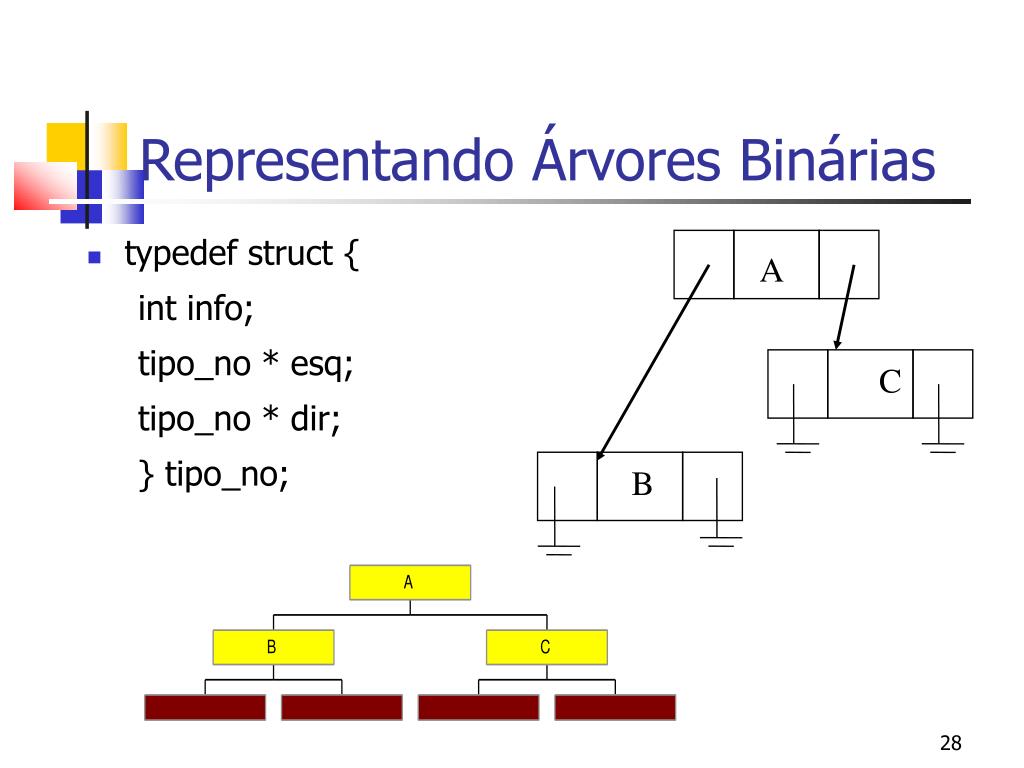 Representando Árvores Binárias

typedef struct {
int info;
tipo_no * esq;
tipo_no * dir;
} tipo_no;

A

C

B

A

B

C

28